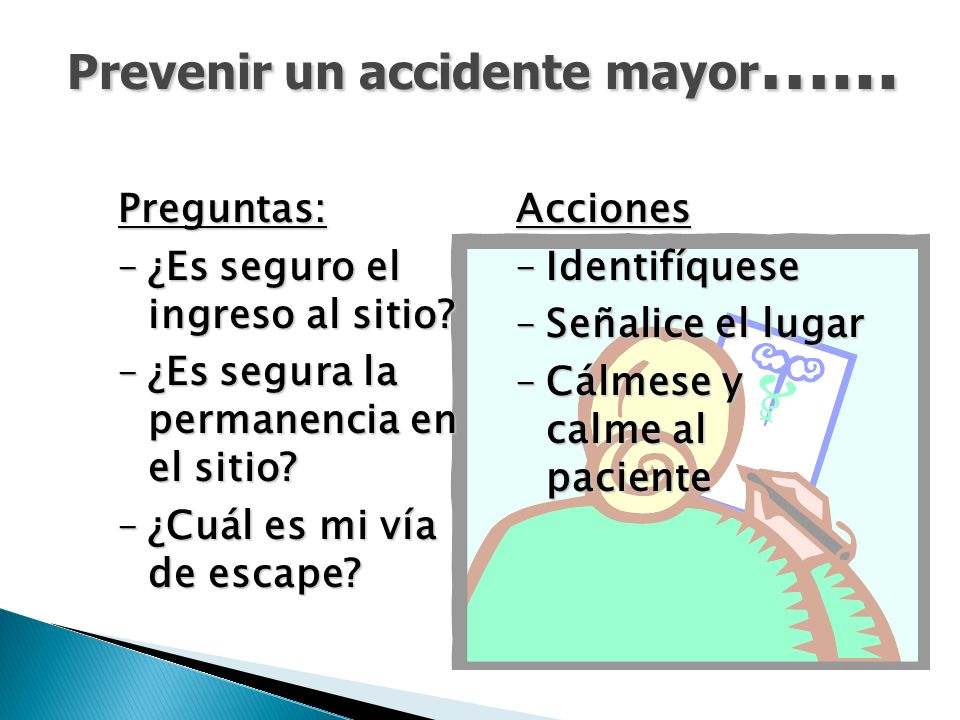 Prevenir un accidente mayor……

Preguntas:
– ¿Es seguro el ingreso al sitio?
– ¿Es segura la permanencia en el sitio?
– ¿Cuál es mi vía de escape?

Acciones
– Identifíquese
– Señalice el lugar
– Cálmese y calme al paciente